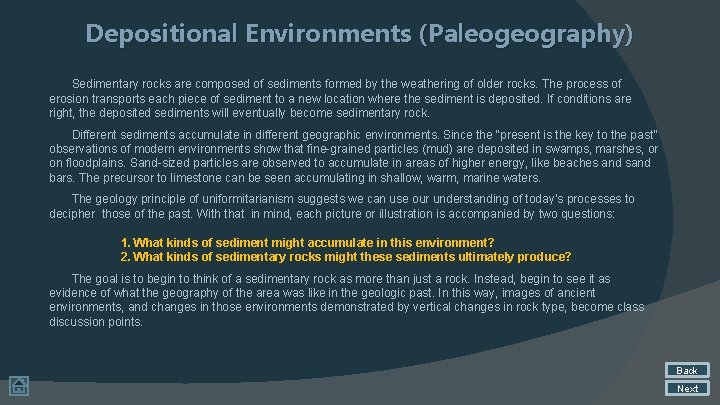 Depositional Environments (Paleogeography)

Sedimentary rocks are composed of sediments formed by the weathering of older rocks. The process of erosion transports each piece of sediment to a new location where the sediment is deposited. If conditions are right, the deposited sediments will eventually become sedimentary rock.

Different sediments accumulate in different geographic environments. Since the "present is the key to the past" observations of modern environments show that fine-grained particles (mud) are deposited in swamps, marshes, or on floodplains. Sand-sized particles are observed to accumulate in areas of higher energy, like beaches and sand bars. The precursor to limestone can be seen accumulating in shallow, warm, marine waters.

The geology principle of uniformitarianism suggests we can use our understanding of today's processes to decipher those of the past. With that in mind, each picture or illustration is accompanied by two questions:

1. What kinds of sediment might accumulate in this environment?
2. What kinds of sedimentary rocks might these sediments ultimately produce?

The goal is to begin to think of a sedimentary rock as more than just a rock. Instead, begin to see it as evidence of what the geography of the area was like in the geologic past. In this way, images of ancient environments, and changes in those environments demonstrated by vertical changes in rock type, become class discussion points.

Back
Next